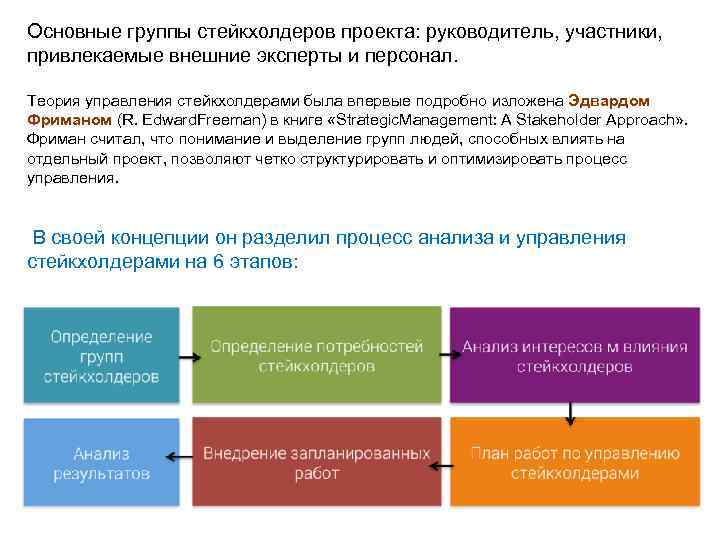 Основные группы стейкхолдеров проекта: руководитель, участники, привлекаемые внешние эксперты и персонал.

Теория управления стейкхолдерами была впервые подробно изложена Эдвардом Фриманом (R. EdwardFreeman) в книге «StrategicManagement: A Stakeholder Approach». Фриман считал, что понимание и выделение групп людей, способных влиять на отдельный проект, позволяют четко структурировать и оптимизировать процесс управления.

В своей концепции он разделил процесс анализа и управления стейкхолдерами на 6 этапов:

Определение групп стейкхолдеров

Определение потребностей стейкхолдеров

Анализ интересов м влияния стейкхолдеров

План работ по управлению стейкхолдерами

Внедрение запланированных работ

Анализ результатов